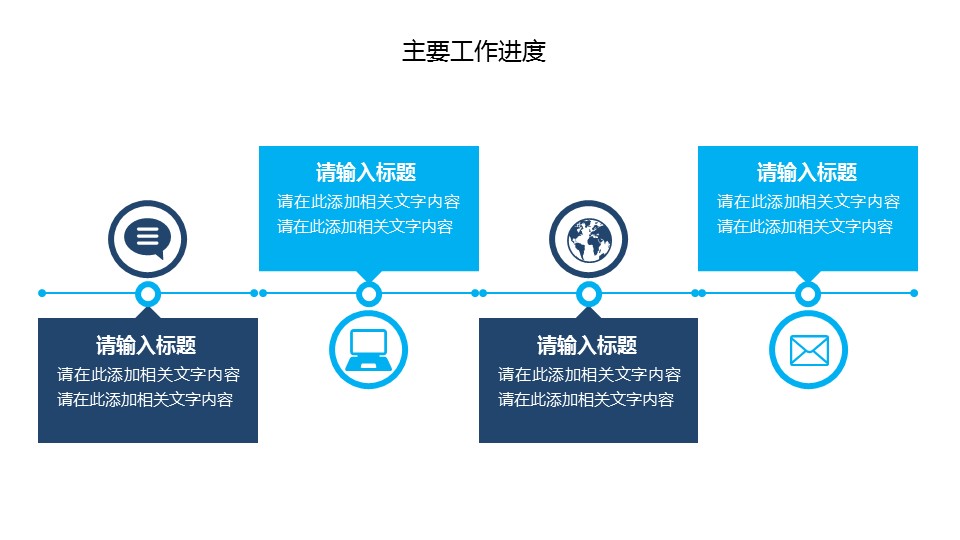 主要工作进度

请输入标题
请在此添加相关文字内容
请在此添加相关文字内容

请输入标题
请在此添加相关文字内容
请在此添加相关文字内容

请输入标题
请在此添加相关文字内容
请在此添加相关文字内容

请输入标题
请在此添加相关文字内容
请在此添加相关文字内容